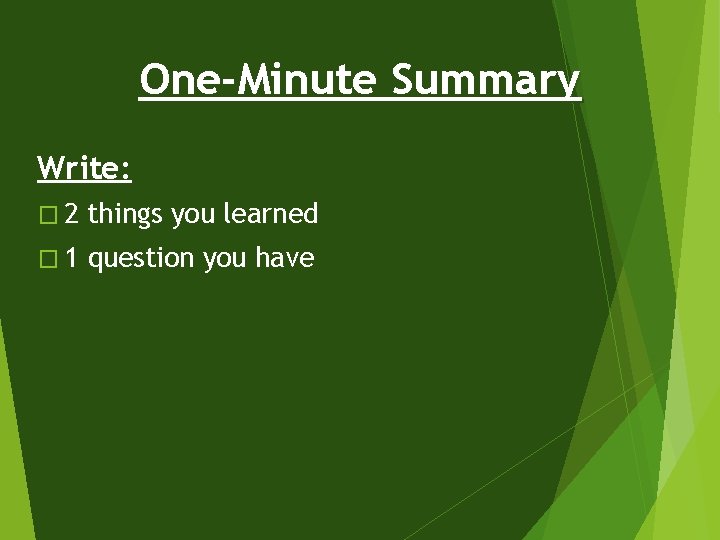 One-Minute Summary

Write:

□ 2 things you learned

□ 1 question you have